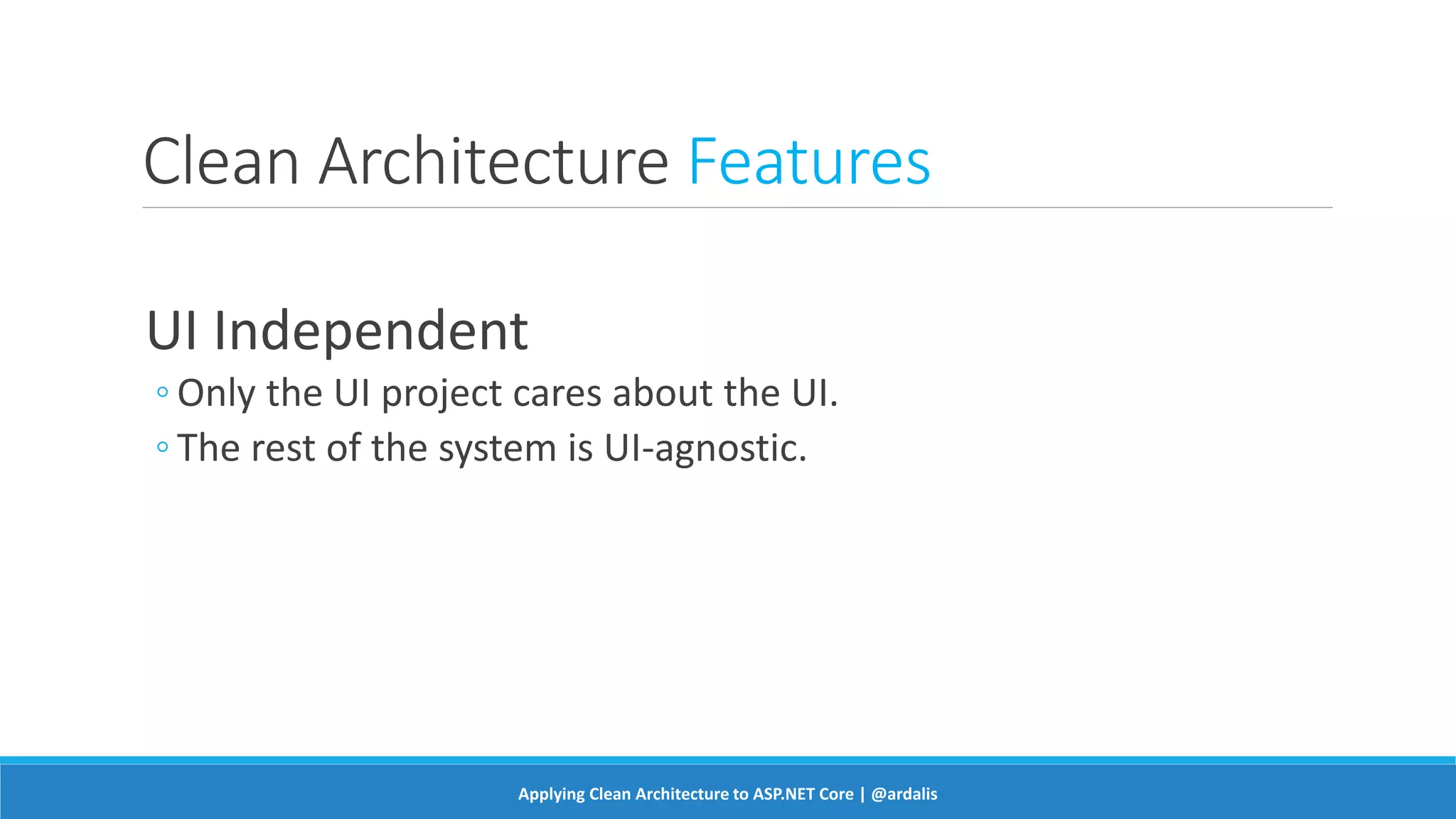 Clean Architecture Features

UI Independent

◦ Only the UI project cares about the UI.
◦ The rest of the system is UI-agnostic.

Applying Clean Architecture to ASP.NET Core | @ardalis